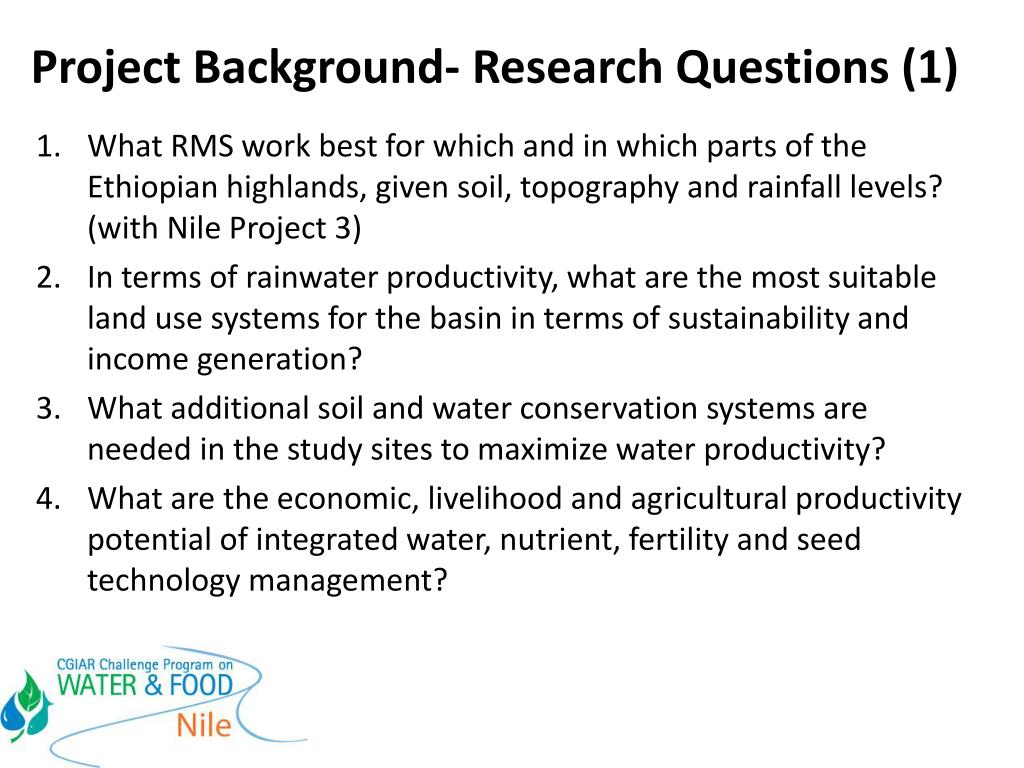 Project Background- Research Questions (1)

1. What RMS work best for which and in which parts of the Ethiopian highlands, given soil, topography and rainfall levels? (with Nile Project 3)
2. In terms of rainwater productivity, what are the most suitable land use systems for the basin in terms of sustainability and income generation?
3. What additional soil and water conservation systems are needed in the study sites to maximize water productivity?
4. What are the economic, livelihood and agricultural productivity potential of integrated water, nutrient, fertility and seed technology management?

CGIAR Challenge Program on
WATER & FOOD
Nile